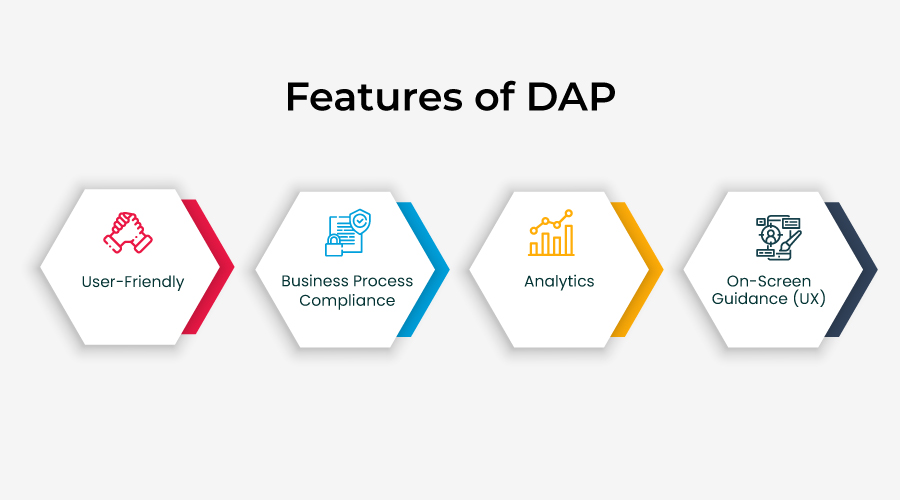 Features of DAP

User-Friendly

Business Process Compliance

Analytics

On-Screen Guidance (UX)